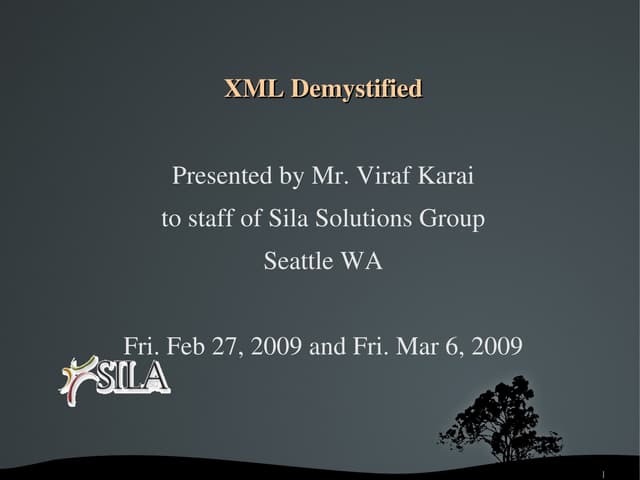 XML Demystified

Presented by Mr. Viraf Karai
to staff of Sila Solutions Group
Seattle WA

Fri. Feb 27, 2009 and Fri. Mar 6, 2009

SILA

1